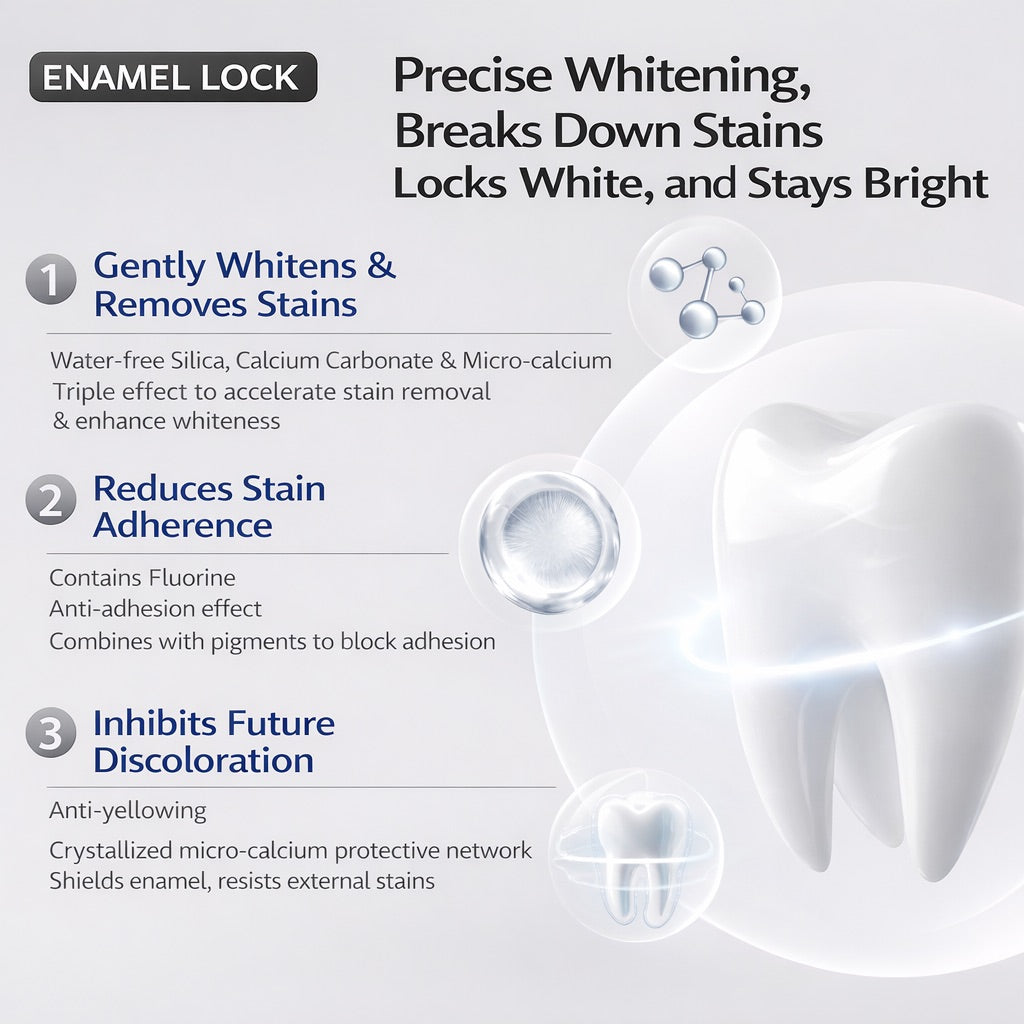 ENAMEL LOCK

Precise Whitening, Breaks Down Stains
Locks White, and Stays Bright

1 Gently Whitens & Removes Stains

Water-free Silica, Calcium Carbonate & Micro-calcium
Triple effect to accelerate stain removal & enhance whiteness

2 Reduces Stain Adherence

Contains Fluorine
Anti-adhesion effect
Combines with pigments to block adhesion

3 Inhibits Future Discoloration

Anti-yellowing

Crystallized micro-calcium protective network
Shields enamel, resists external stains